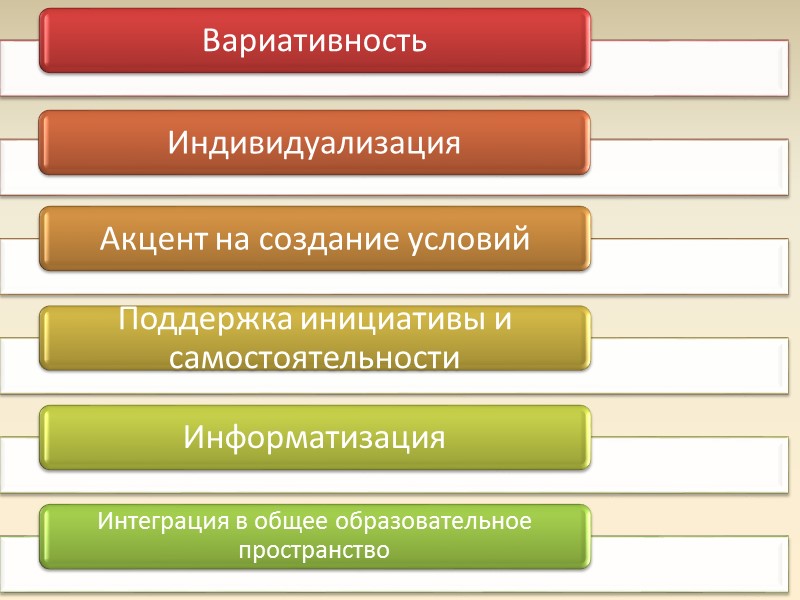 Вариативность

Индивидуализация

Акцент на создание условий

Поддержка инициативы и самостоятельности

Информатизация

Интеграция в общее образовательное пространство